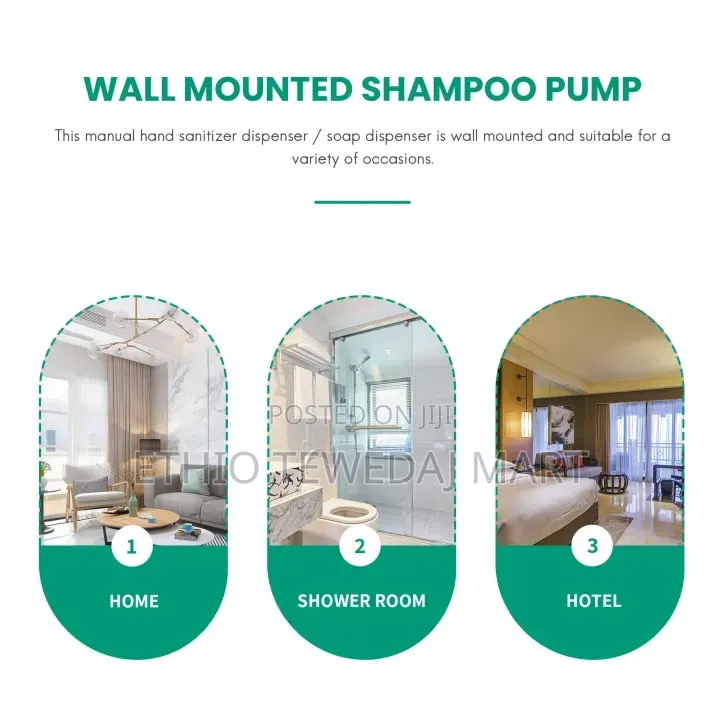 WALL MOUNTED SHAMPOO PUMP

This manual hand sanitizer dispenser / soap dispenser is wall mounted and suitable for a variety of occasions.

POSTED ON JIJI

ETHIO TEWEDAJ MART

1

HOME

2

SHOWER ROOM

3

HOTEL